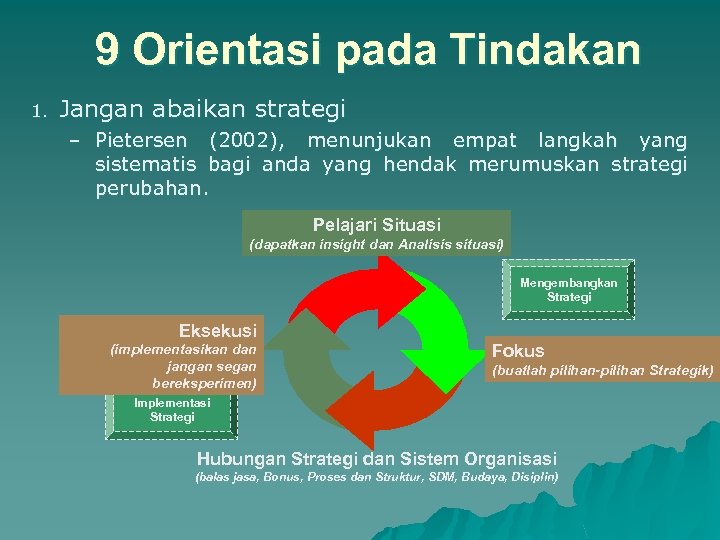 9 Orientasi pada Tindakan

1. Jangan abaikan strategi

– Pietersen (2002), menunjukan empat langkah yang sistematis bagi anda yang hendak merumuskan strategi perubahan.

Pelajari Situasi
(dapatkan insight dan Analisis situasi)

Mengembangkan Strategi

Eksekusi
(implementasikan dan jangan segan bereksperimen)

Fokus
(buatlah pilihan-pilihan Strategik)

Implementasi Strategi

Hubungan Strategi dan Sistem Organisasi
(balas jasa, Bonus, Proses dan Struktur, SDM, Budaya, Disiplin)